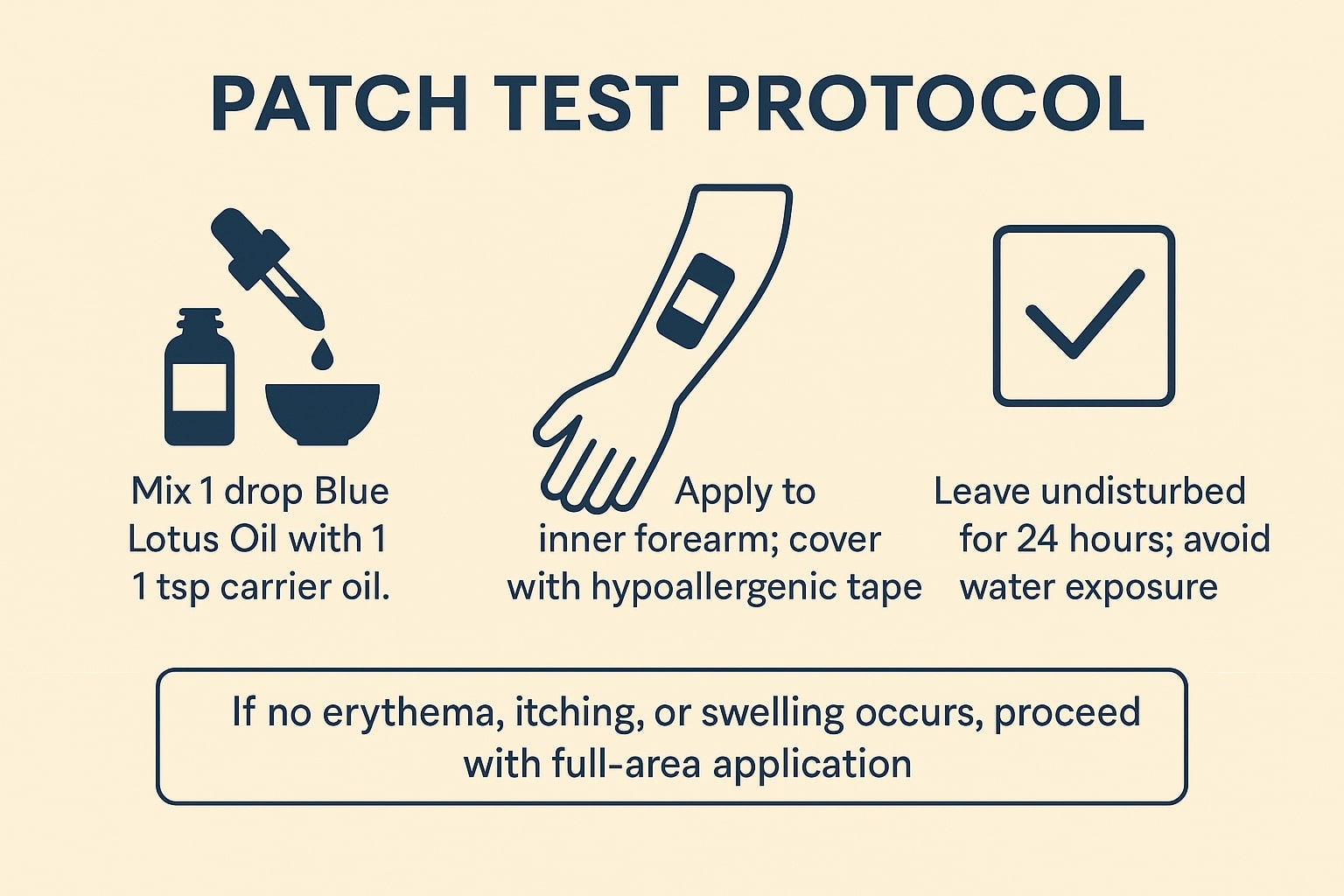 PATCH TEST PROTOCOL

Mix 1 drop Blue Lotus Oil with 1 1 tsp carrier oil.

Apply to inner forearm; cover with hypoallergenic tape

Leave undisturbed for 24 hours; avoid water exposure

If no erythema, itching, or swelling occurs, proceed with full-area application